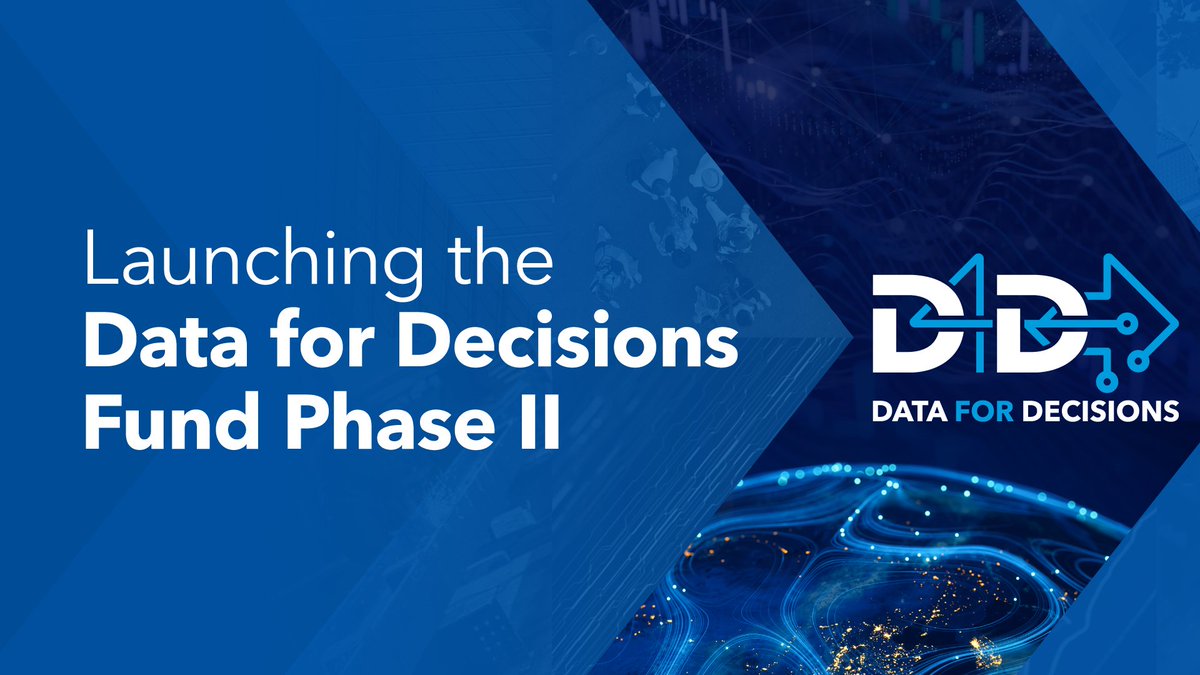 Launching the
Data for Decisions
Fund Phase II

D4D
DATA FOR DECISIONS